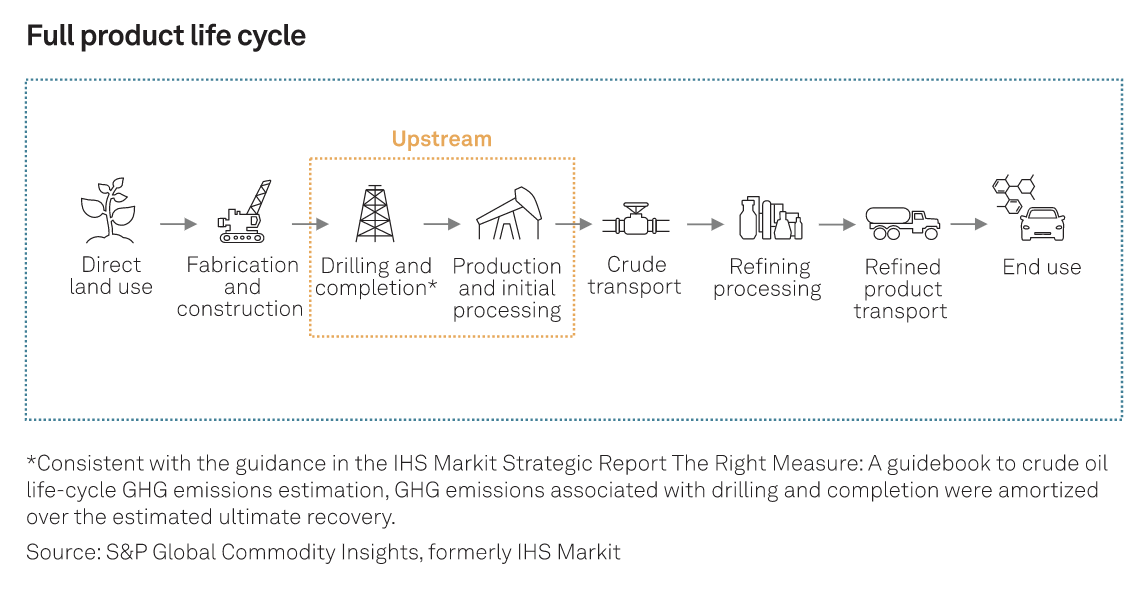 Full product life cycle

Upstream

Direct land use

Fabrication and construction

Drilling and completion*

Production and initial processing

Crude transport

Refining processing

Refined product transport

End use

*Consistent with the guidance in the IHS Markit Strategic Report The Right Measure: A guidebook to crude oil life-cycle GHG emissions estimation, GHG emissions associated with drilling and completion were amortized over the estimated ultimate recovery.

Source: S&P Global Commodity Insights, formerly IHS Markit